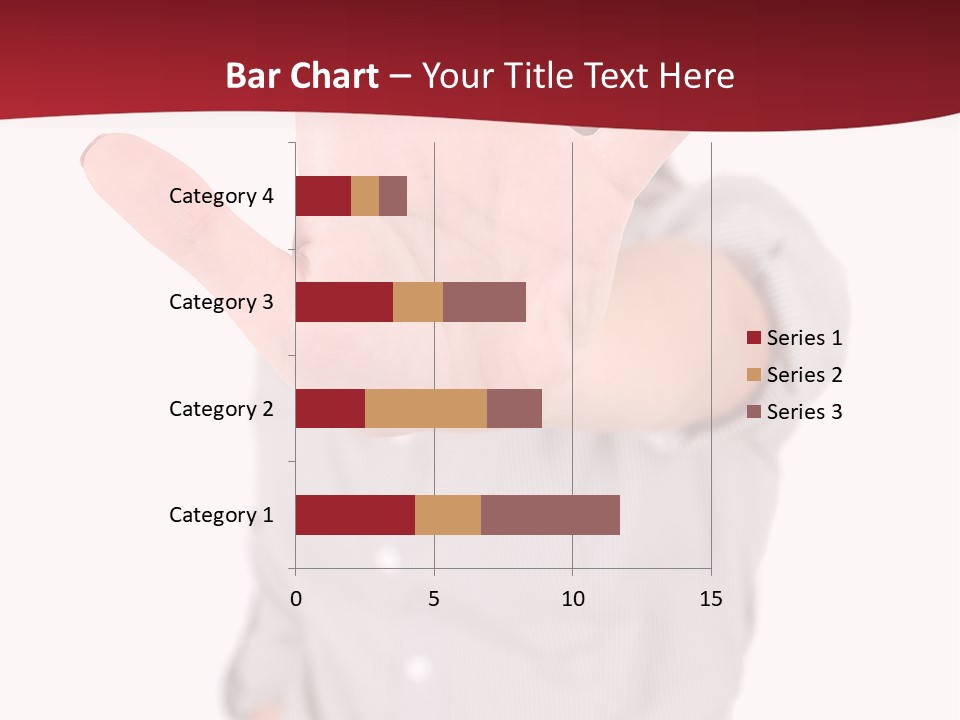 Bar Chart – Your Title Text Here

Category 4
Category 3
Category 2
Category 1

0
5
10
15

Series 1
Series 2
Series 3